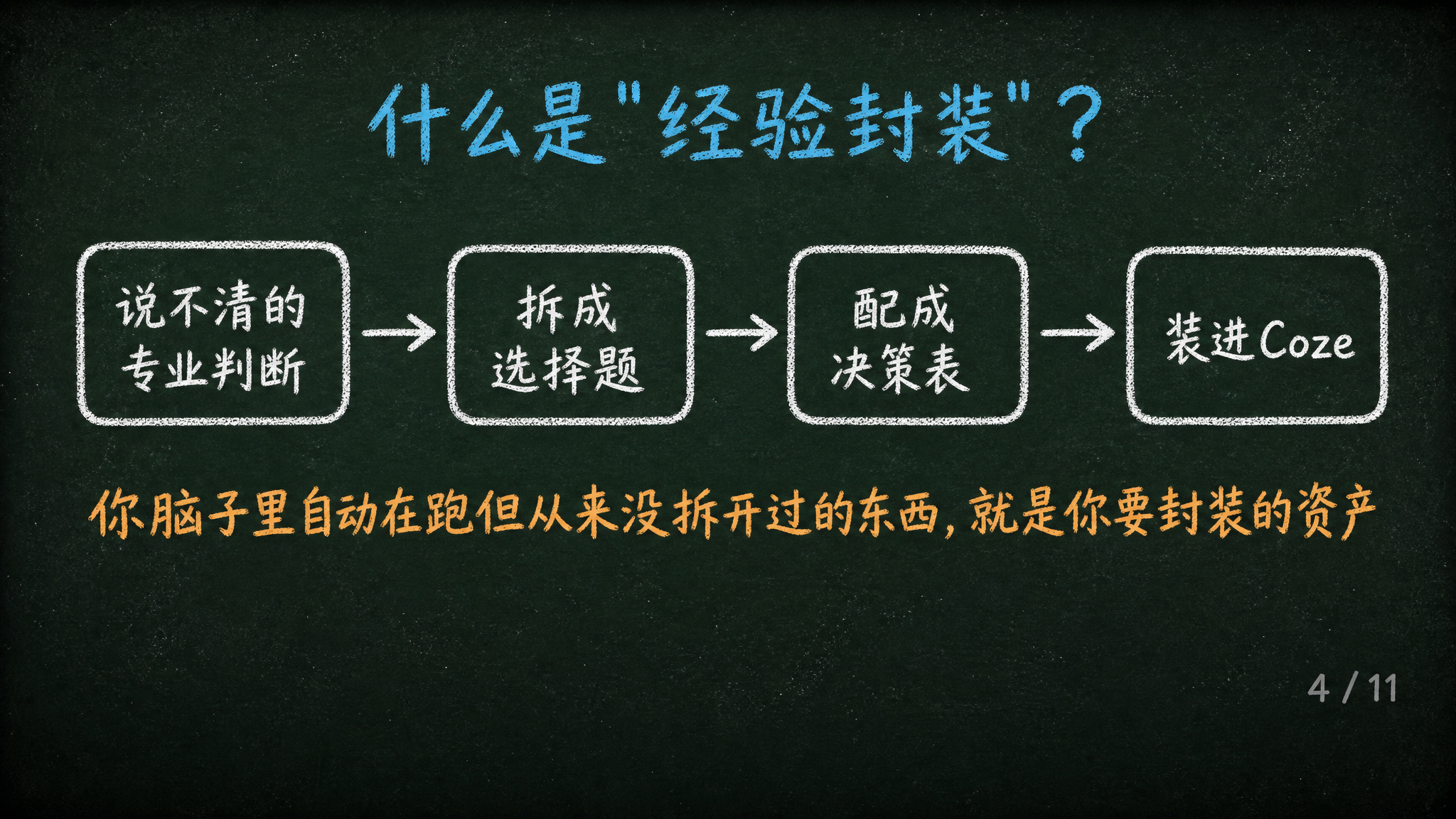 什么是"经验封装"？

说不清的专业判断 → 拆成选择题 → 配成决策表 → 装进Coze

你脑子里自动在跑但从来没拆开过的东西，就是你要封装的资产

4 / 11